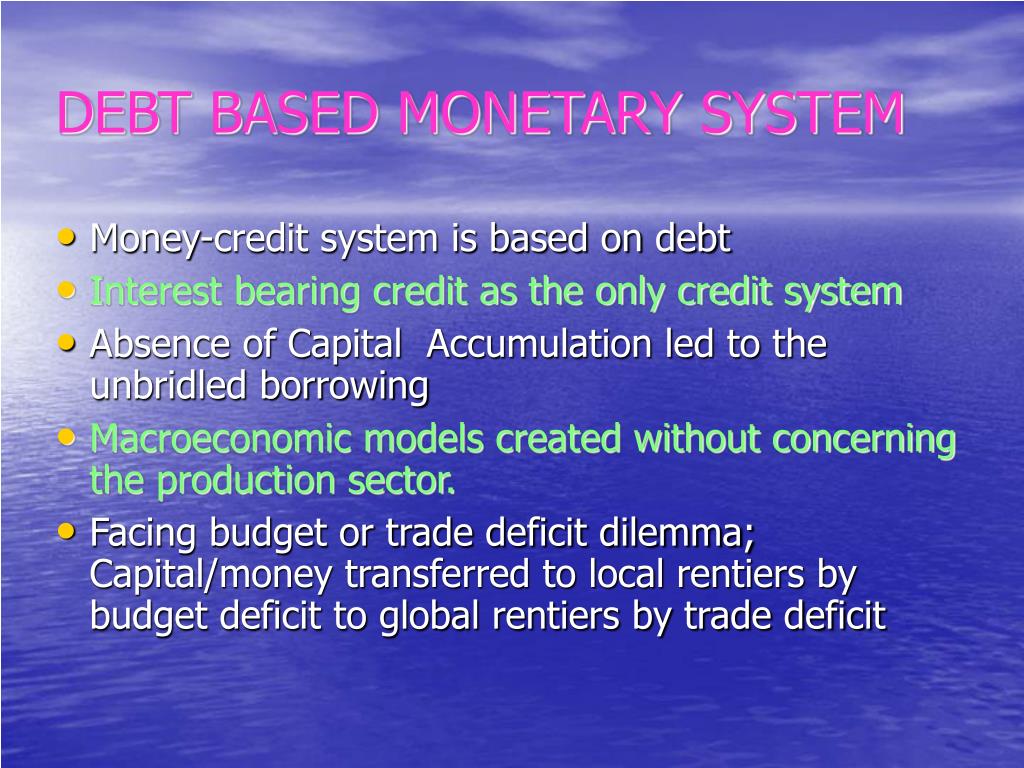 DEBT BASED MONETARY SYSTEM

• Money-credit system is based on debt
• Interest bearing credit as the only credit system
• Absence of Capital Accumulation led to the unbridled borrowing
• Macroeconomic models created without concerning the production sector.
• Facing budget or trade deficit dilemma; Capital/money transferred to local rentiers by budget deficit to global rentiers by trade deficit